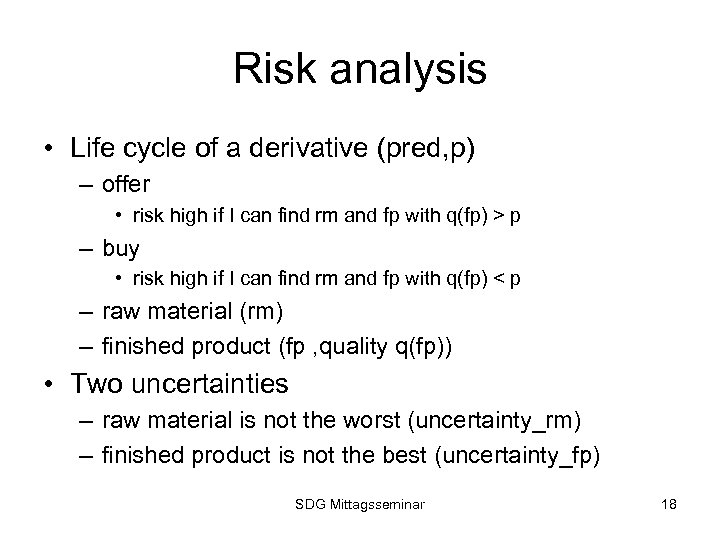 Risk analysis

• Life cycle of a derivative (pred,p)
– offer
• risk high if I can find rm and fp with q(fp) > p
– buy
• risk high if I can find rm and fp with q(fp) < p
– raw material (rm)
– finished product (fp ,quality q(fp))
• Two uncertainties
– raw material is not the worst (uncertainty_rm)
– finished product is not the best (uncertainty_fp)

SDG Mittagsseminar

18